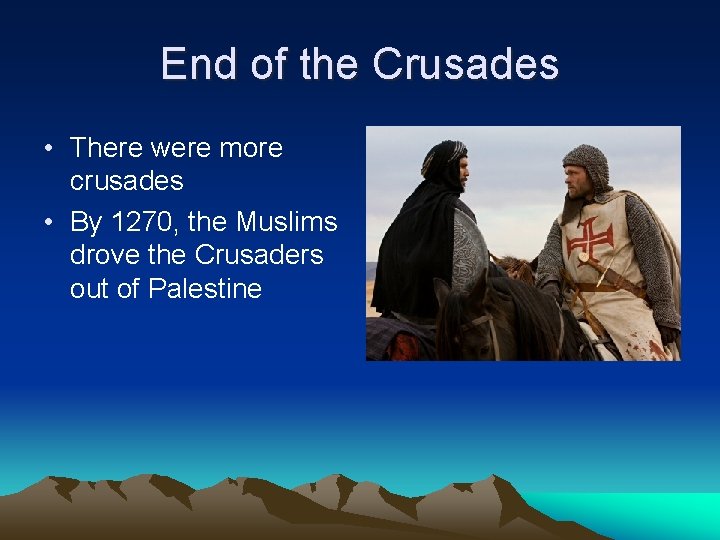 End of the Crusades

• There were more crusades
• By 1270, the Muslims drove the Crusaders out of Palestine